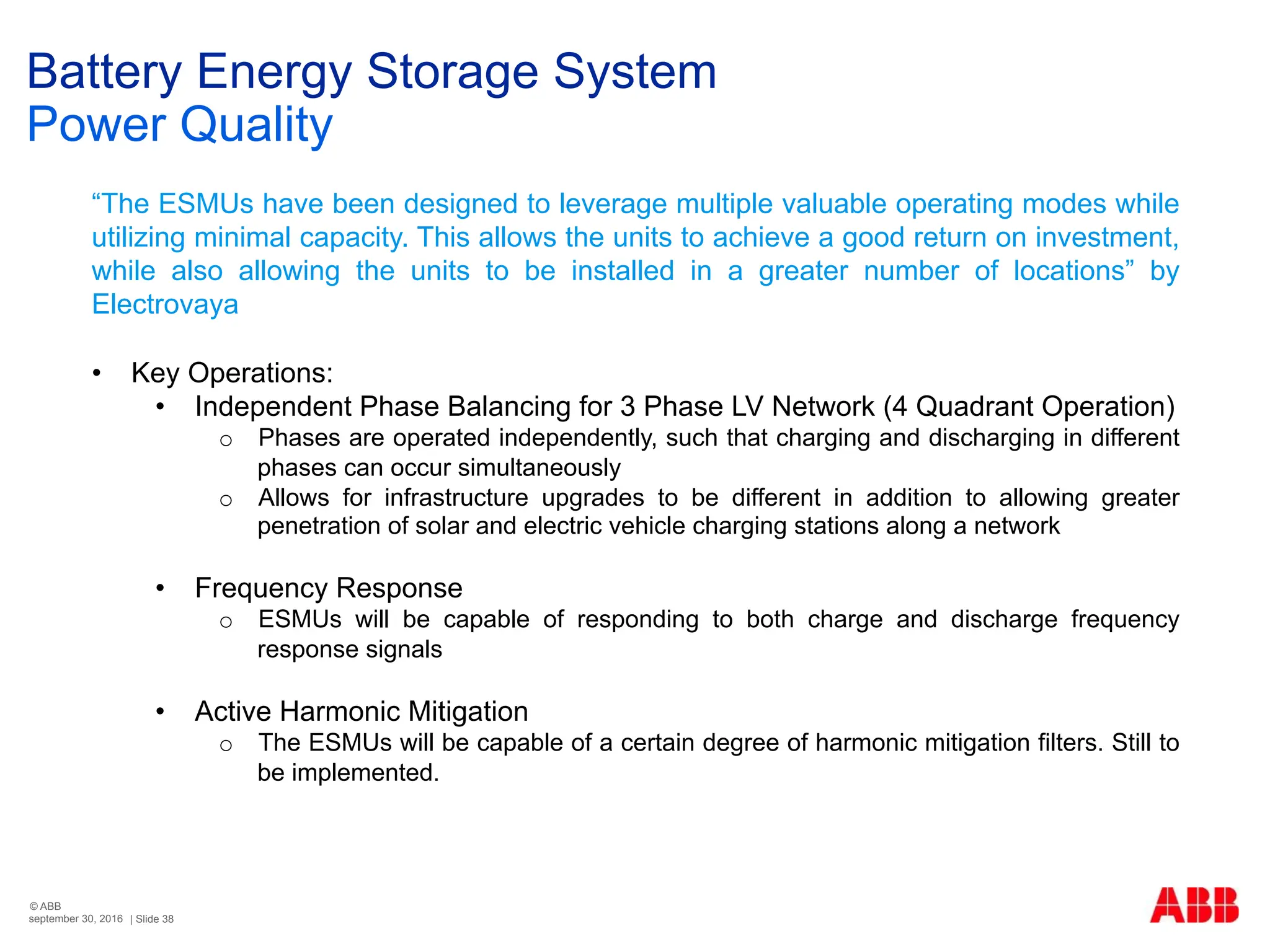 Battery Energy Storage System
Power Quality

“The ESMUs have been designed to leverage multiple valuable operating modes while utilizing minimal capacity. This allows the units to achieve a good return on investment, while also allowing the units to be installed in a greater number of locations” by Electrovaya

• Key Operations:
  • Independent Phase Balancing for 3 Phase LV Network (4 Quadrant Operation)
    o Phases are operated independently, such that charging and discharging in different phases can occur simultaneously
    o Allows for infrastructure upgrades to be different in addition to allowing greater penetration of solar and electric vehicle charging stations along a network

  • Frequency Response
    o ESMUs will be capable of responding to both charge and discharge frequency response signals

  • Active Harmonic Mitigation
    o The ESMUs will be capable of a certain degree of harmonic mitigation filters. Still to be implemented.

© ABB
september 30, 2016 | Slide 38

ABB